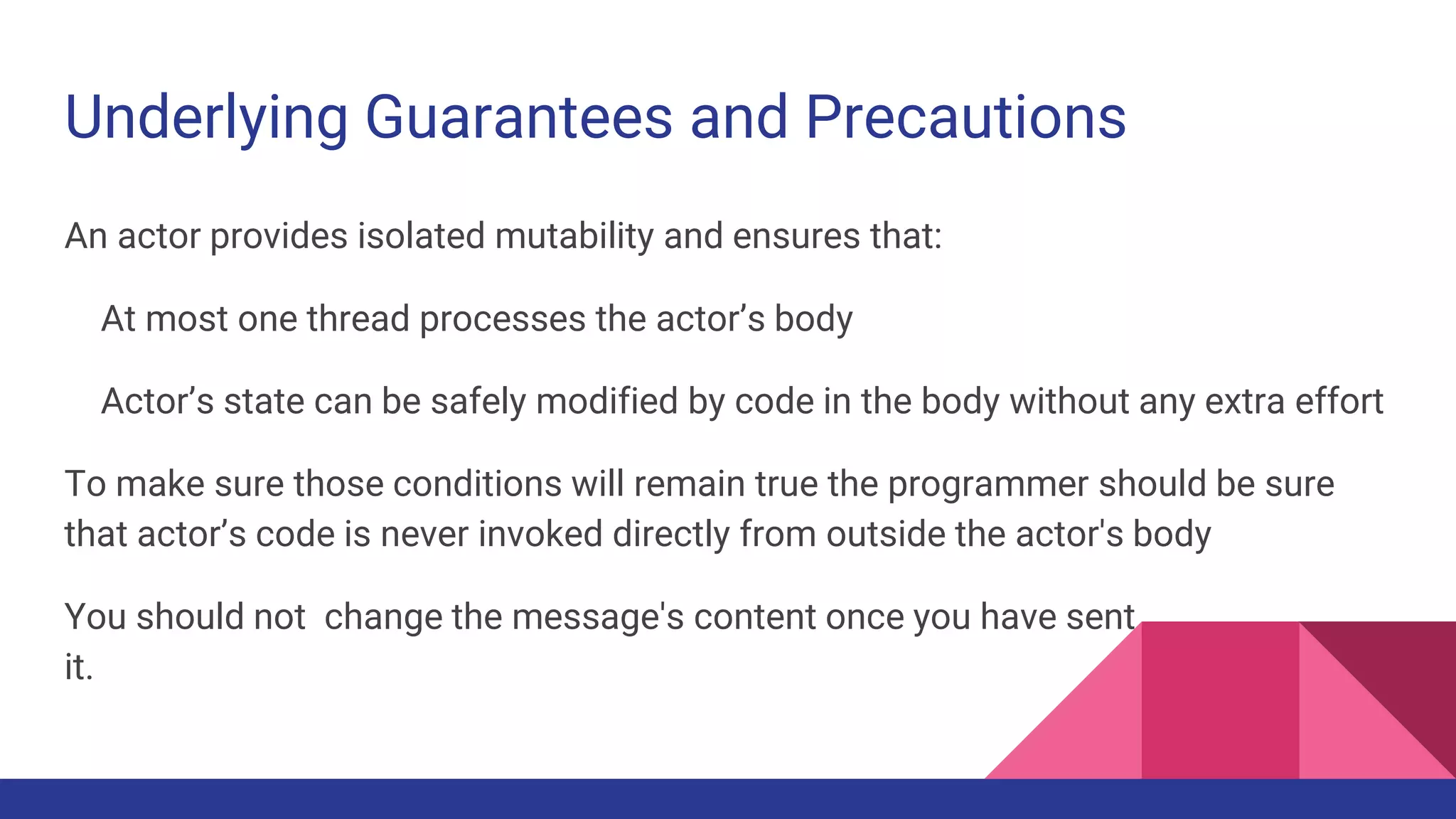 Underlying Guarantees and Precautions

An actor provides isolated mutability and ensures that:

At most one thread processes the actor’s body

Actor’s state can be safely modified by code in the body without any extra effort

To make sure those conditions will remain true the programmer should be sure that actor’s code is never invoked directly from outside the actor's body

You should not  change the message's content once you have sent it.